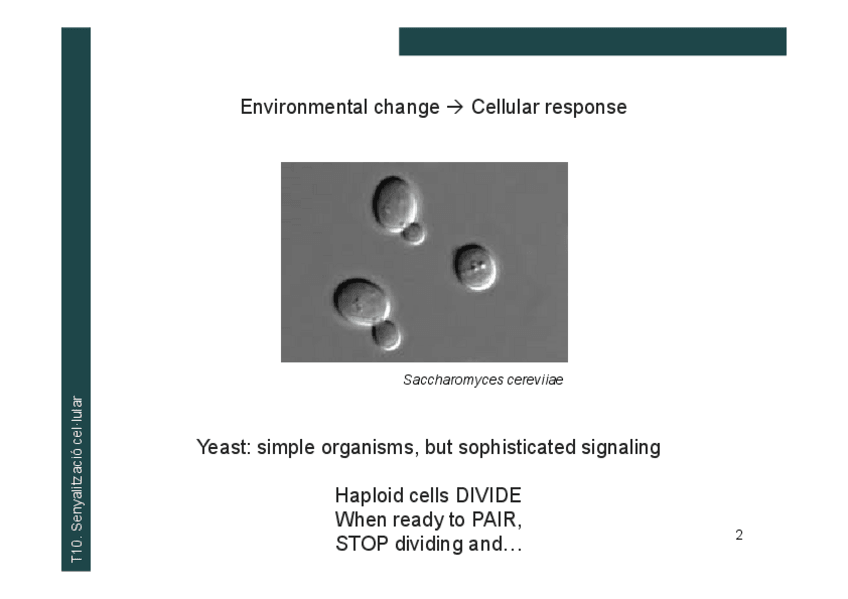 T10. Senyalització cel·lular

Environmental change → Cellular response

Saccharomyces cereviiae

Yeast: simple organisms, but sophisticated signaling

Haploid cells DIVIDE
When ready to PAIR,
STOP dividing and…

2